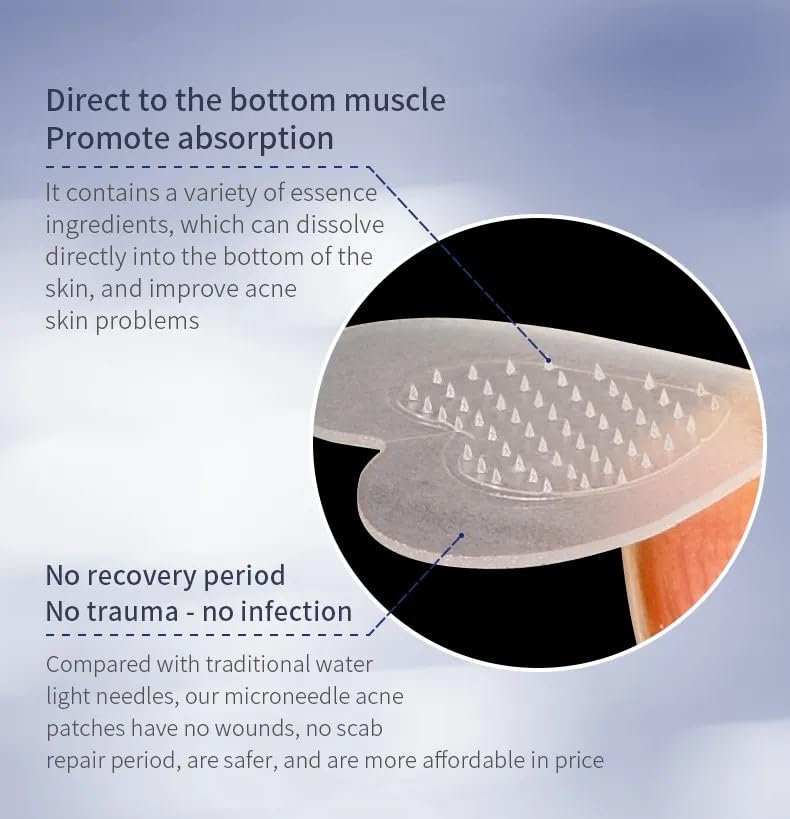 Direct to the bottom muscle
Promote absorption

It contains a variety of essence ingredients, which can dissolve directly into the bottom of the skin, and improve acne skin problems

No recovery period
No trauma - no infection

Compared with traditional water light needles, our microneedle acne patches have no wounds, no scab repair period, are safer, and are more affordable in price